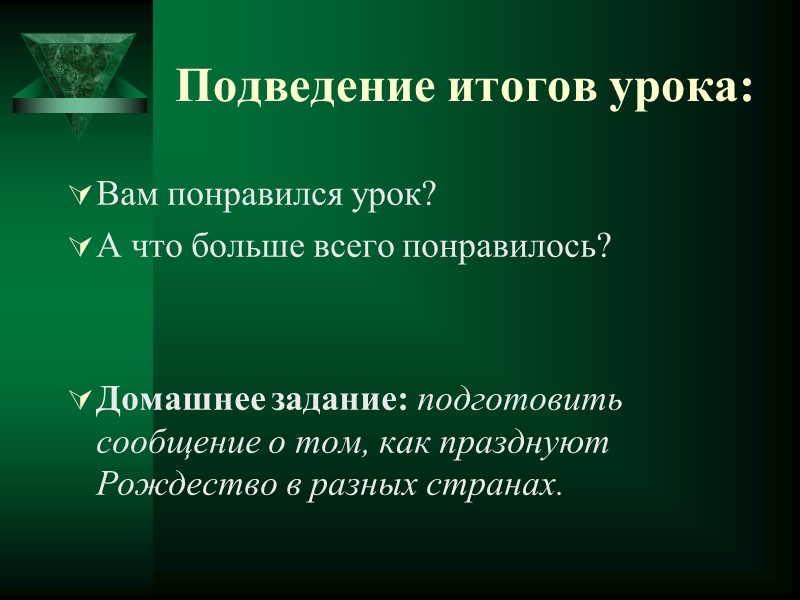 Подведение итогов урока:

Вам понравился урок?

А что больше всего понравилось?

Домашнее задание: подготовить сообщение о том, как празднуют Рождество в разных странах.